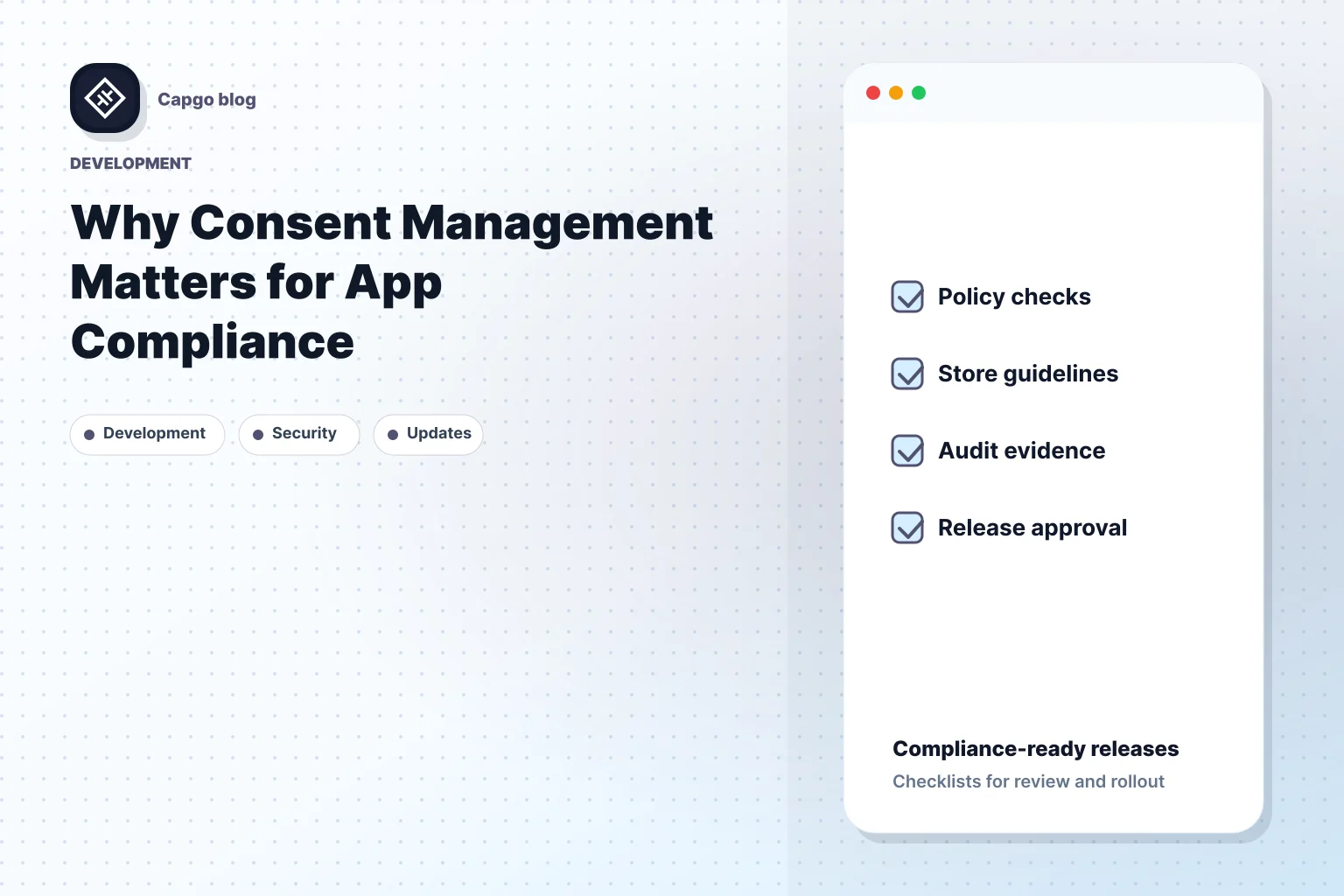 Capgo blog

DEVELOPMENT

Why Consent Management Matters for App Compliance

Development

Security

Updates

Policy checks

Store guidelines

Audit evidence

Release approval

Compliance-ready releases

Checklists for review and rollout